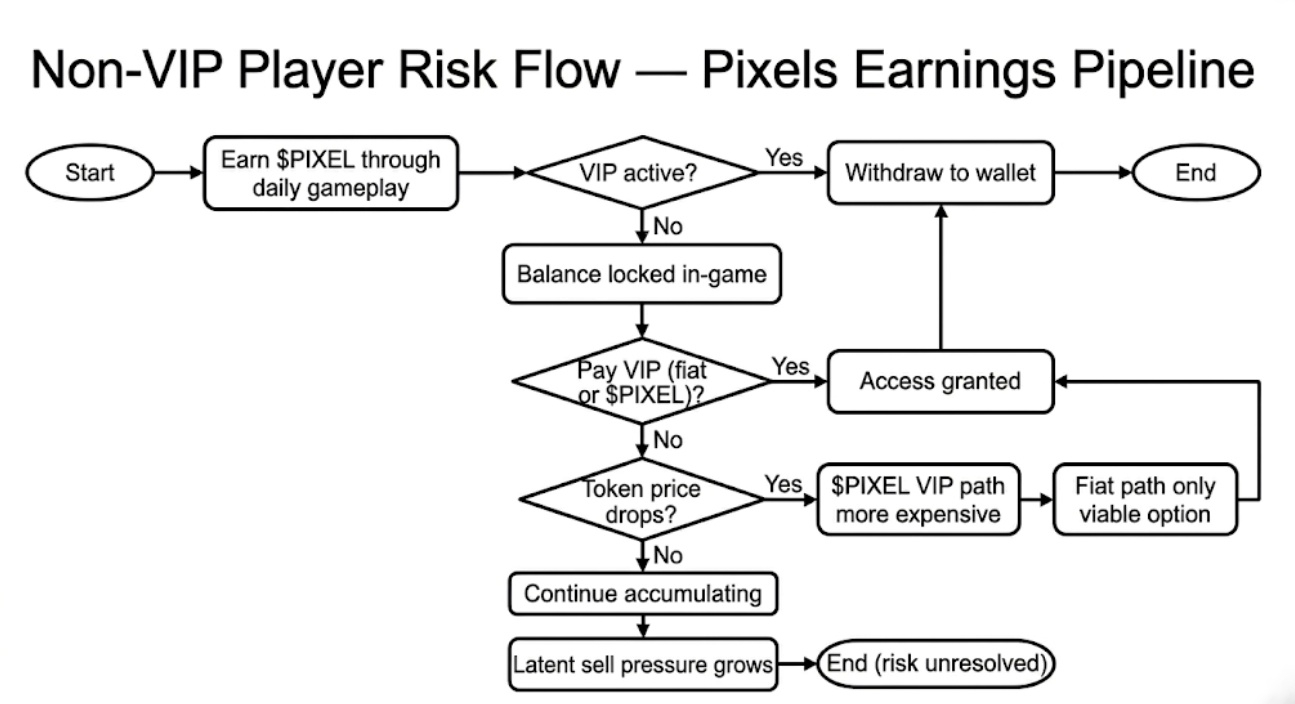 Non-VIP Player Risk Flow — Pixels Earnings Pipeline

Start

Earn \$PIXEL through daily gameplay

VIP active?

Yes

Withdraw to wallet

End

No

Balance locked in-game

Pay VIP (fiat or \$PIXEL)?

Yes

Access granted

No

Token price drops?

Yes

\$PIXEL VIP path more expensive

Fiat path only viable option

No

Continue accumulating

Latent sell pressure grows

End (risk unresolved)